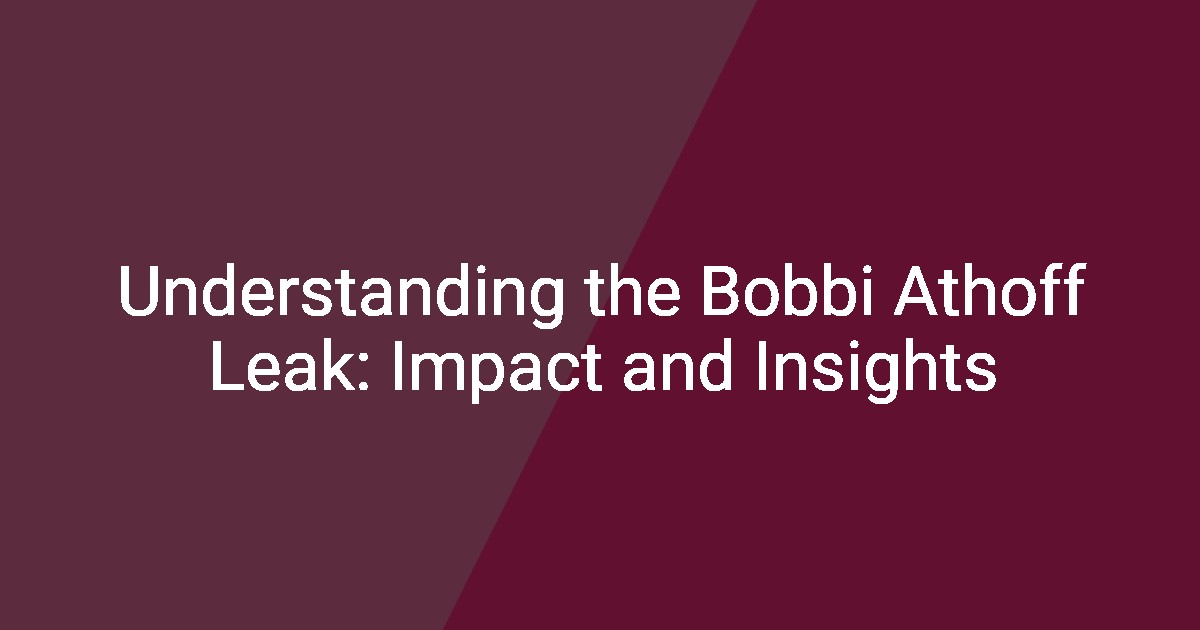 Understanding the Bobbi Athoff Leak: Impact and Insights